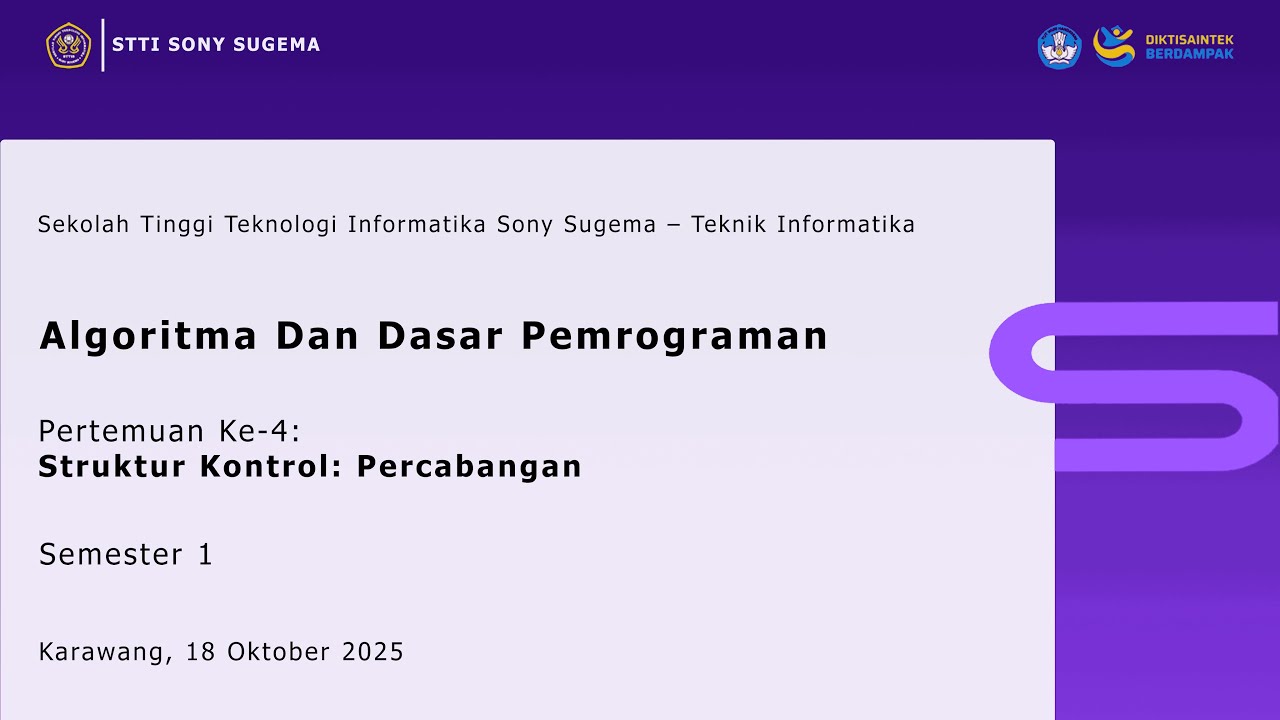 STTI SONY SUGEMA

DIKTISAINTEK BERDAMPAK

Sekolah Tinggi Teknologi Informatika Sony Sugema – Teknik Informatika

Algoritma Dan Dasar Pemrograman

Pertemuan Ke-4:
Struktur Kontrol: Percabangan

Semester 1

Karawang, 18 Oktober 2025